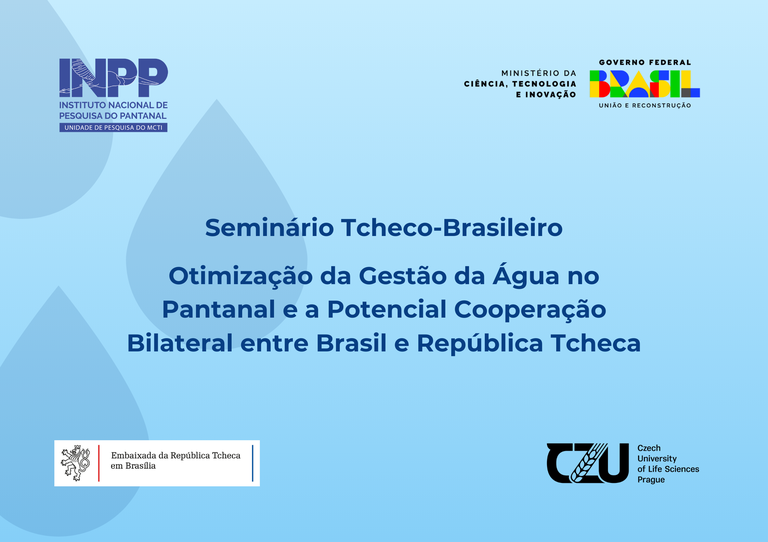 INPP
INSTITUTO NACIONAL DE PESQUISA DO PANTANAL
UNIDADE DE PESQUISA DO MCTI

MINISTÉRIO DA
CIÊNCIA, TECNOLOGIA
E INOVAÇÃO

GOVERNO FEDERAL
BRASIL
UNIÃO E RECONSTRUÇÃO

Seminário Tcheco-Brasileiro

Otimização da Gestão da Água no Pantanal e a Potencial Cooperação Bilateral entre Brasil e República Tcheca

Embaixada da República Tcheca em Brasília

CZU
Czech University of Life Sciences Prague